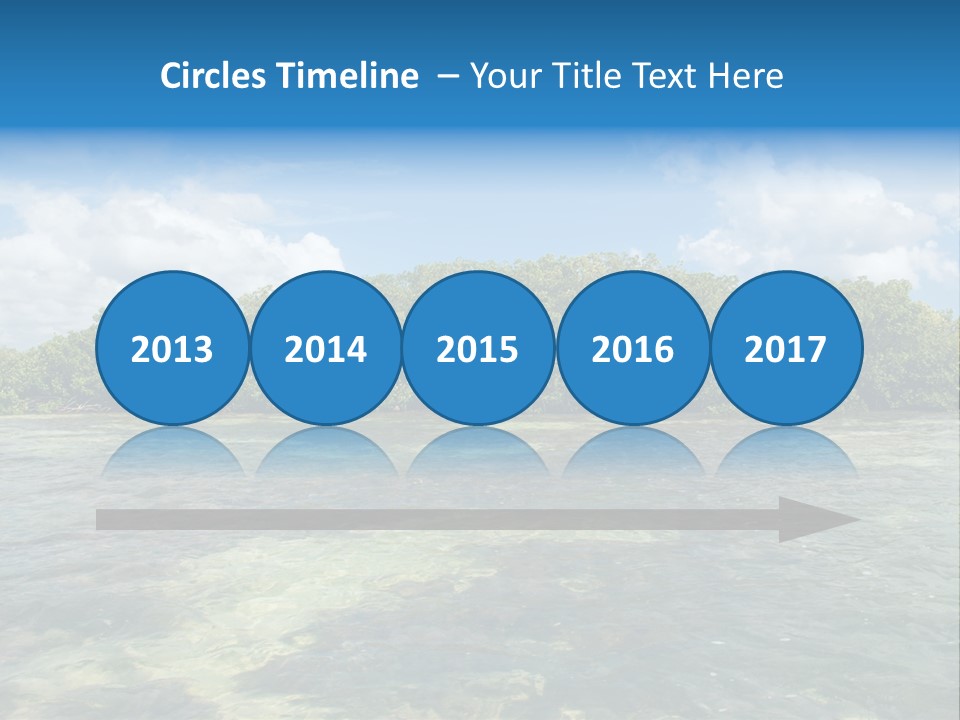 Circles Timeline – Your Title Text Here

2013

2014

2015

2016

2017